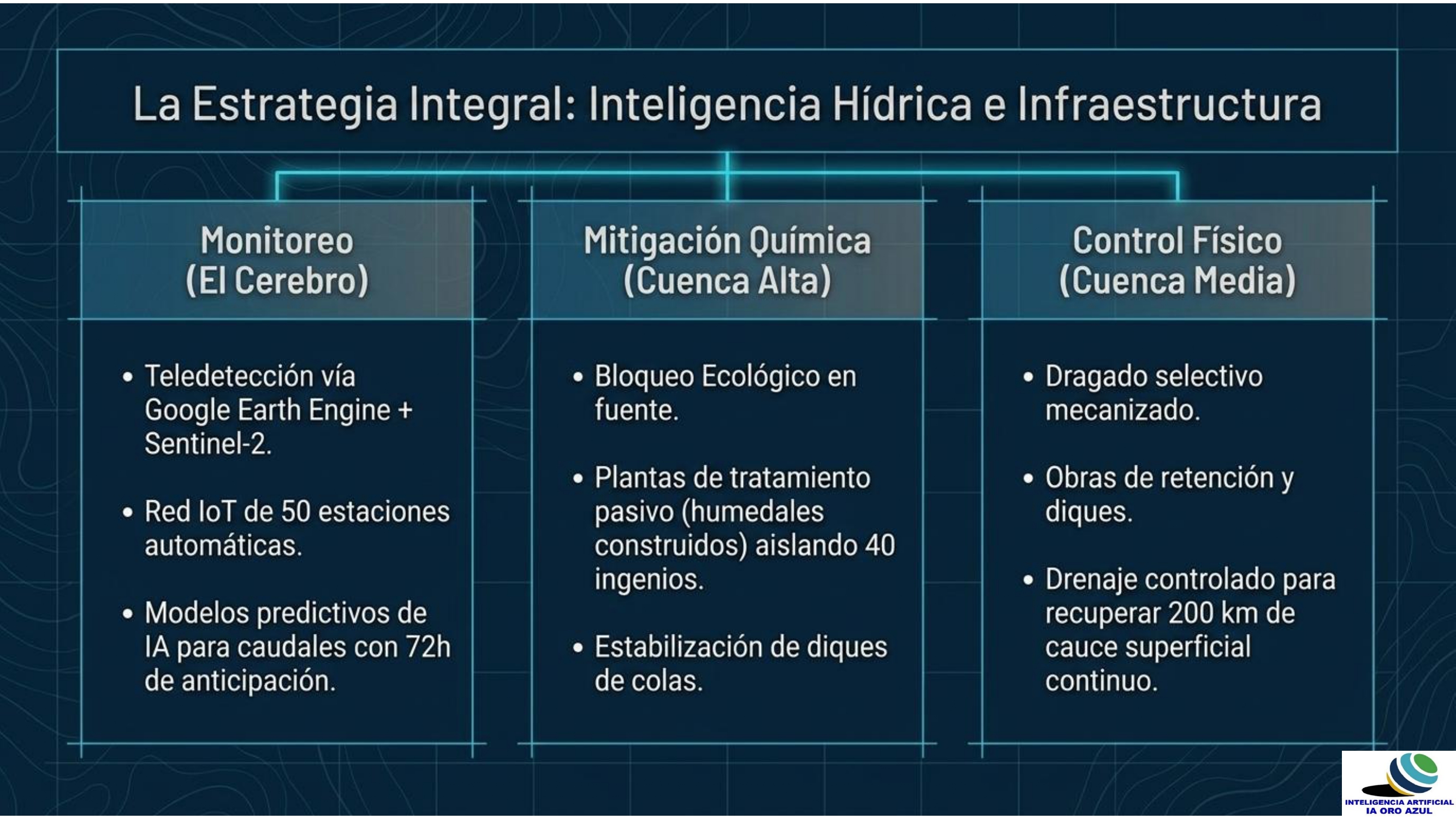 La Estrategia Integral: Inteligencia Hídrica e Infraestructura

Monitoreo
(El Cerebro)

• Teledetección vía Google Earth Engine + Sentinel-2.

• Red IoT de 50 estaciones automáticas.

• Modelos predictivos de IA para caudales con 72h de anticipación.

Mitigación Química
(Cuenca Alta)

• Bloqueo Ecológico en fuente.

• Plantas de tratamiento pasivo (humedales construidos) aislando 40 ingenios.

• Estabilización de diques de colas.

Control Físico
(Cuenca Media)

• Dragado selectivo mecanizado.

• Obras de retención y diques.

• Drenaje controlado para recuperar 200 km de cauce superficial continuo.

INTELIGENCIA ARTIFICIAL
IA ORO AZUL